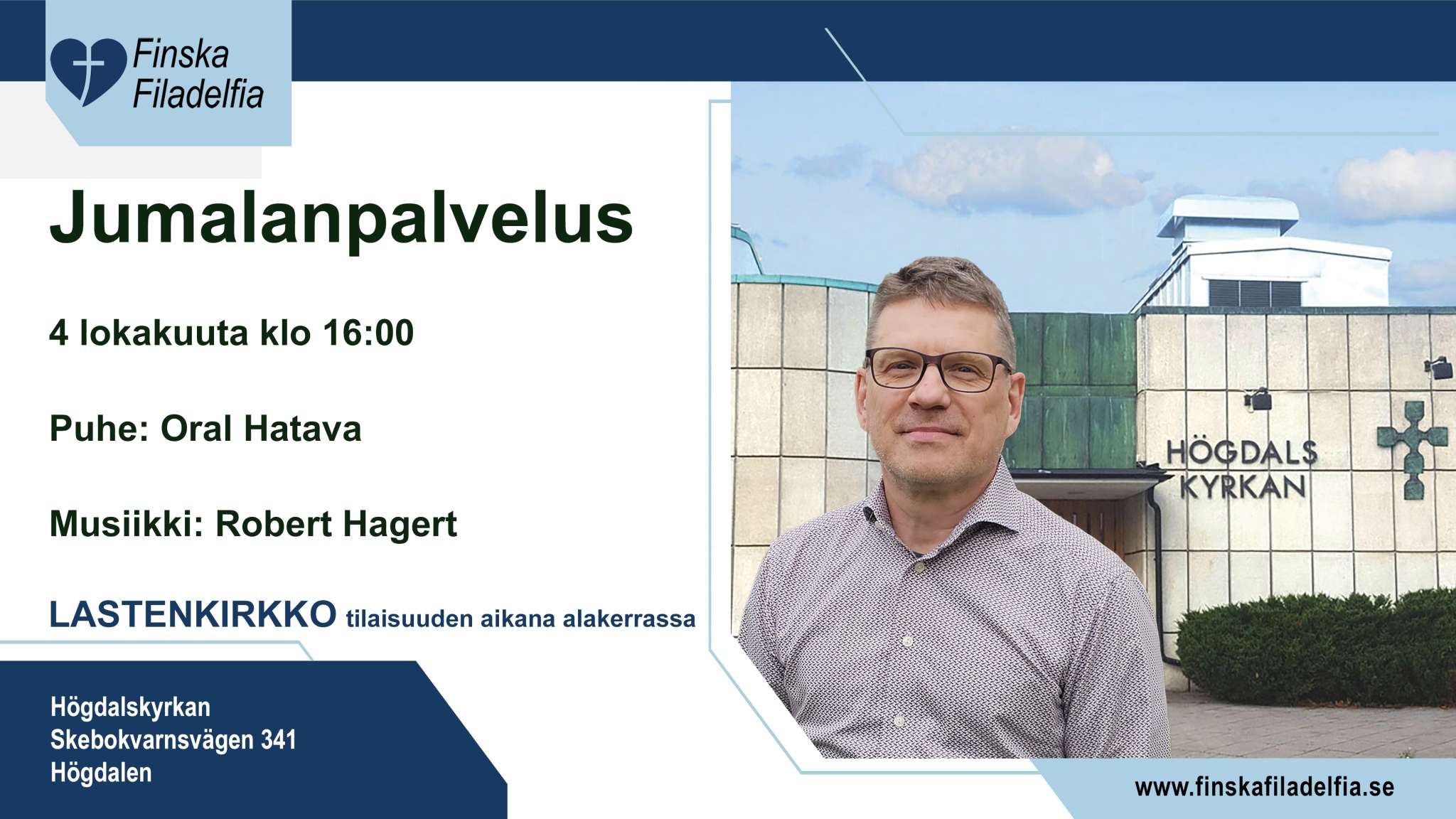 Finska
Filadelfia

Jumalanpalvelus

4 lokakuuta klo 16:00

Puhe: Oral Hatava

Musiikki: Robert Hagert

LASTENKIRKKO tilaisuuden aikana alakerrassa

HÖGDALS
KYRKAN

Högdalskyrkan
Skebokvarnsvägen 341
Högdalen

www.finskafiladelfia.se